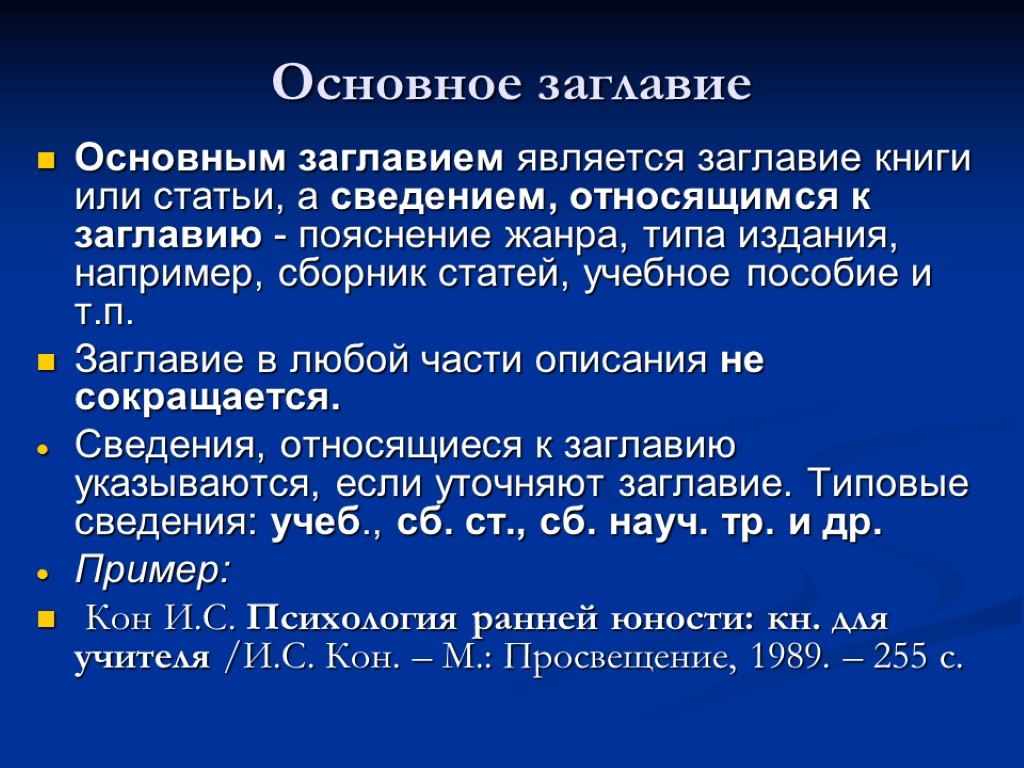 Основное заглавие

Основным заглавием является заглавие книги или статьи, а сведением, относящимся к заглавию - пояснение жанра, типа издания, например, сборник статей, учебное пособие и т.п.

Заглавие в любой части описания не сокращается.

Сведения, относящиеся к заглавию указываются, если уточняют заглавие. Типовые сведения: учеб., сб. ст., сб. науч. тр. и др.

Пример:

Кон И.С. Психология ранней юности: кн. для учителя /И.С. Кон. – М.: Просвещение, 1989. – 255 с.